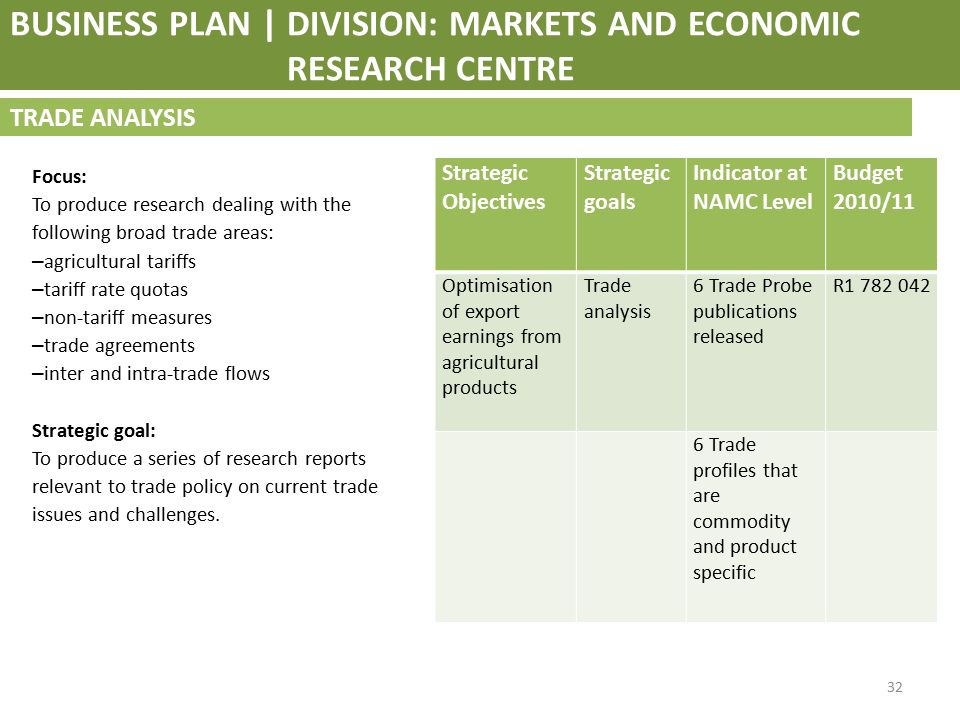 BUSINESS PLAN | DIVISION: MARKETS AND ECONOMIC RESEARCH CENTRE

TRADE ANALYSIS

Focus:
To produce research dealing with the following broad trade areas:
–agricultural tariffs
–tariff rate quotas
–non-tariff measures
–trade agreements
–inter and intra-trade flows

Strategic goal:
To produce a series of research reports relevant to trade policy on current trade issues and challenges.

| Strategic Objectives | Strategic goals | Indicator at NAMC Level | Budget 2010/11 |
|---|---|---|---|
| Optimisation of export earnings from agricultural products | Trade analysis | 6 Trade Probe publications released | R1 782 042 |
| | | 6 Trade profiles that are commodity and product specific | |

32